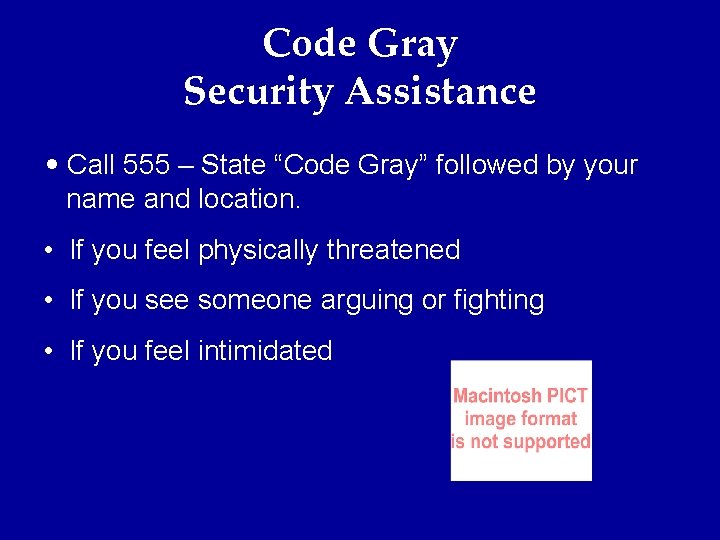 Code Gray
Security Assistance

• Call 555 – State “Code Gray” followed by your name and location.

• If you feel physically threatened

• If you see someone arguing or fighting

• If you feel intimidated

Macintosh PICT image format is not supported